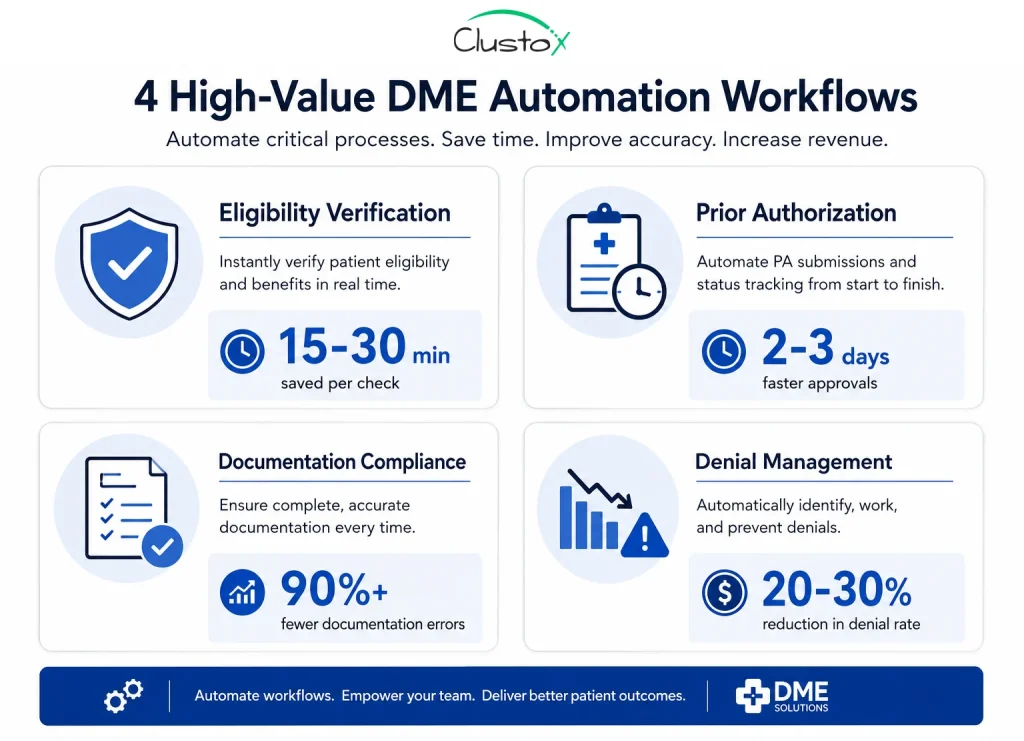 Clustox

4 High-Value DME Automation Workflows

Automate critical processes. Save time. Improve accuracy. Increase revenue.

Eligibility Verification

Instantly verify patient eligibility and benefits in real time.

15-30 min
saved per check

Prior Authorization

Automate PA submissions and status tracking from start to finish.

2-3 days
faster approvals

Documentation Compliance

Ensure complete, accurate documentation every time.

90%+
fewer documentation errors

Denial Management

Automatically identify, work, and prevent denials.

20-30%
reduction in denial rate

Automate workflows. Empower your team. Deliver better patient outcomes.

DME SOLUTIONS